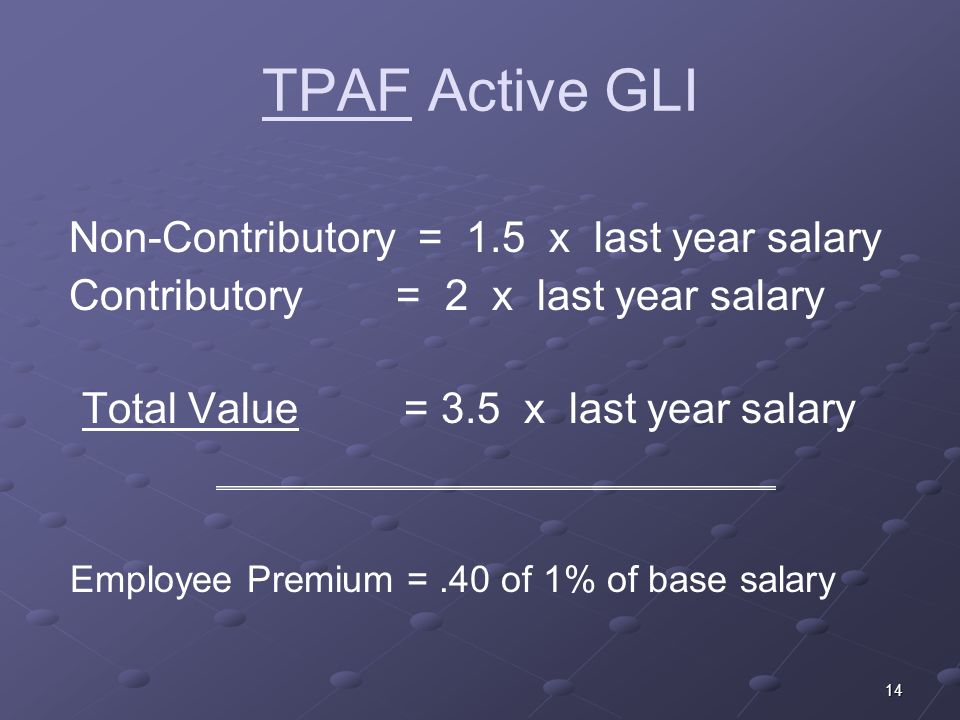 TPAF Active GLI

Non-Contributory = 1.5 x last year salary
Contributory = 2 x last year salary

Total Value = 3.5 x last year salary

Employee Premium = .40 of 1% of base salary

14